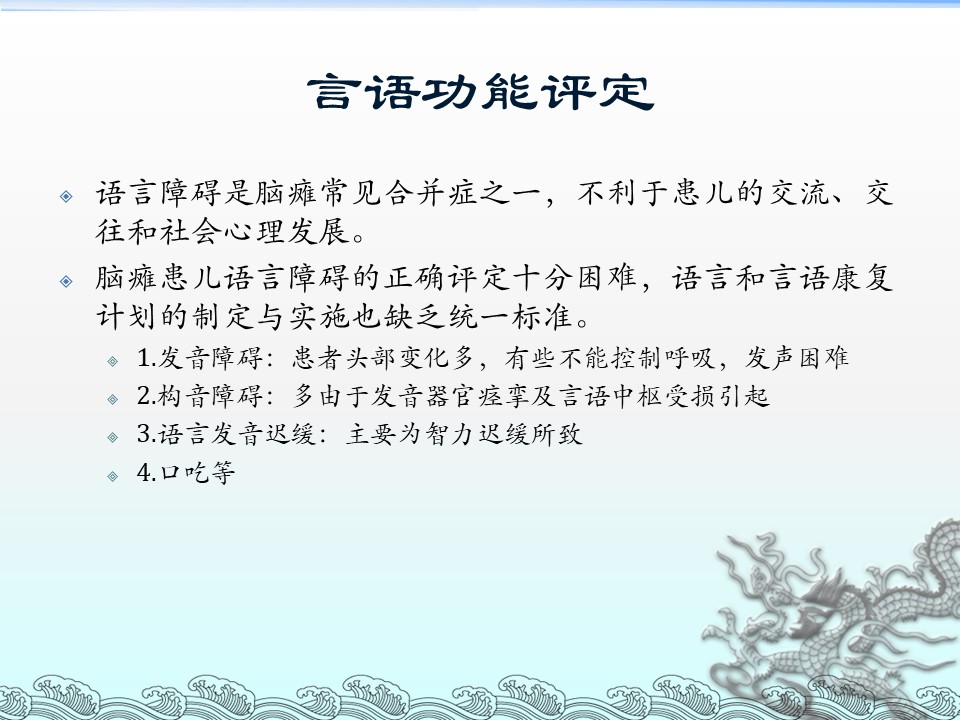 言语功能评定

语言障碍是脑瘫常见合并症之一，不利于患儿的交流、交往和社会心理发展。

脑瘫患儿语言障碍的正确评定十分困难，语言和言语康复计划的制定与实施也缺乏统一标准。

1.发音障碍：患者头部变化多，有些不能控制呼吸，发声困难

2.构音障碍：多由于发音器官痉挛及言语中枢受损引起

3.语言发音迟缓：主要为智力迟缓所致

4.口吃等